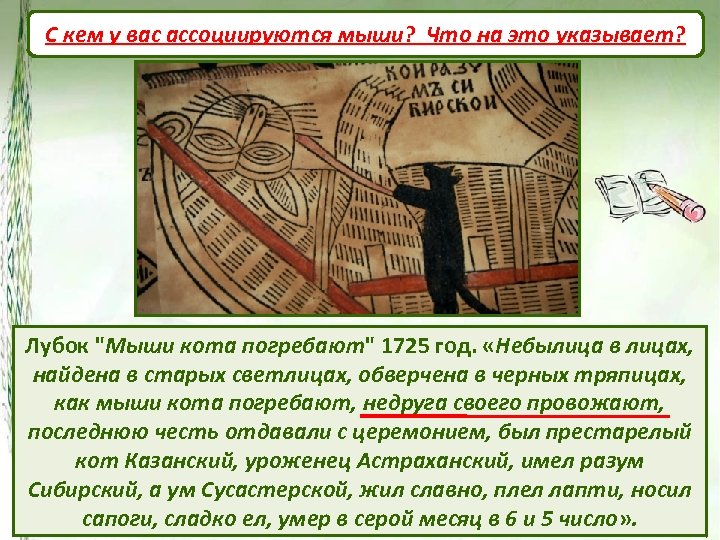 С кем у вас ассоциируются мыши? Что на это указывает?

КОИ РАЗУ МЪ СИ БИРСКОИ

Лубок "Мыши кота погребают" 1725 год. «Небылица в лицах, найдена в старых светлицах, оберчена в черных тряпицах, как мыши кота погребают, недруга своего провожают, последнюю честь отдавали с церемонием, был престарелый кот Казанский, уроженец Астраханский, имел разум Сибирский, а ум Сусастерской, жил славно, плел лапти, носил сапоги, сладко ел, умер в серой месяц в 6 и 5 число».